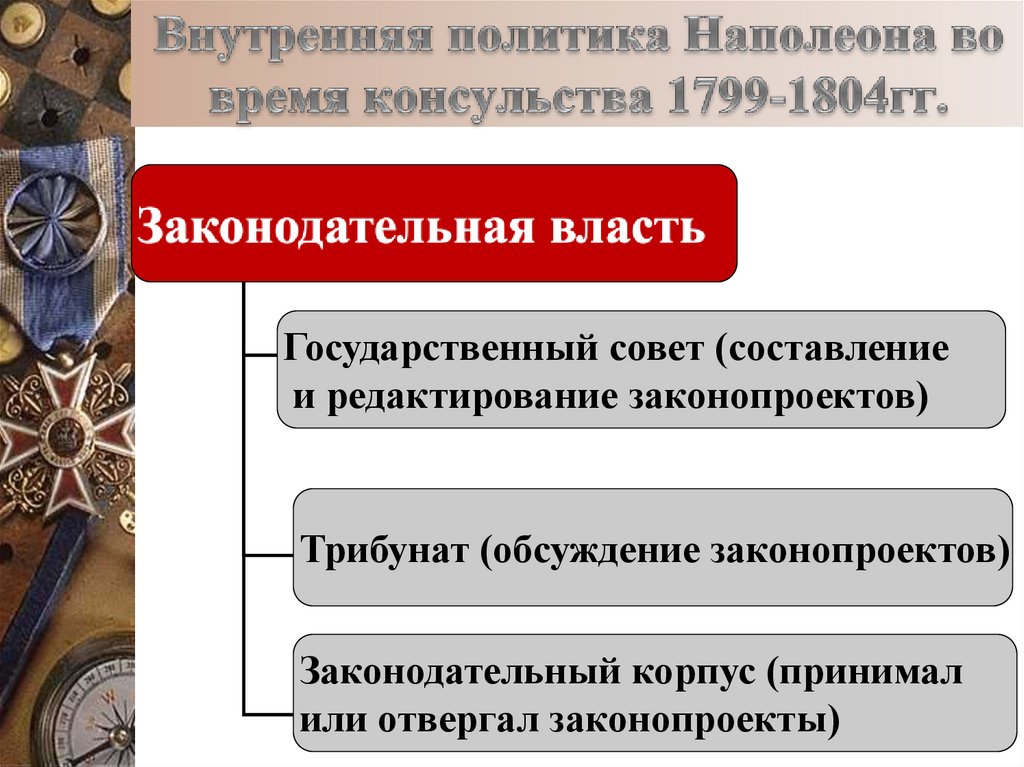 Внутренняя политика Наполеона во время консульства 1799-1804гг.

Законодательная власть

Государственный совет (составление и редактирование законопроектов)

Трибунат (обсуждение законопроектов)

Законодательный корпус (принимал или отвергал законопроекты)